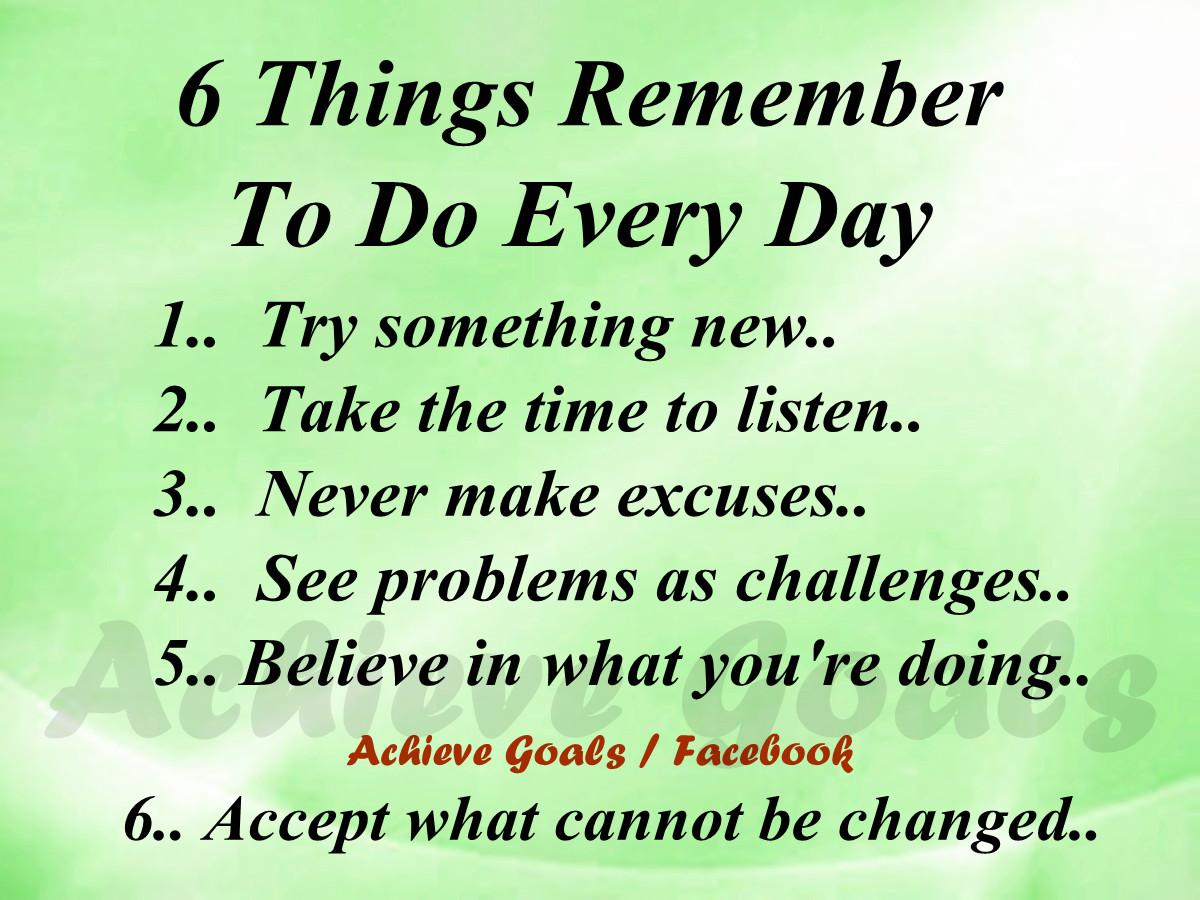 6 Things Remember To Do Every Day

1.. Try something new..
2.. Take the time to listen..
3.. Never make excuses..
4.. See problems as challenges..
5.. Believe in what you're doing..

Achieve Goals

Achieve Goals / Facebook

6.. Accept what cannot be changed..